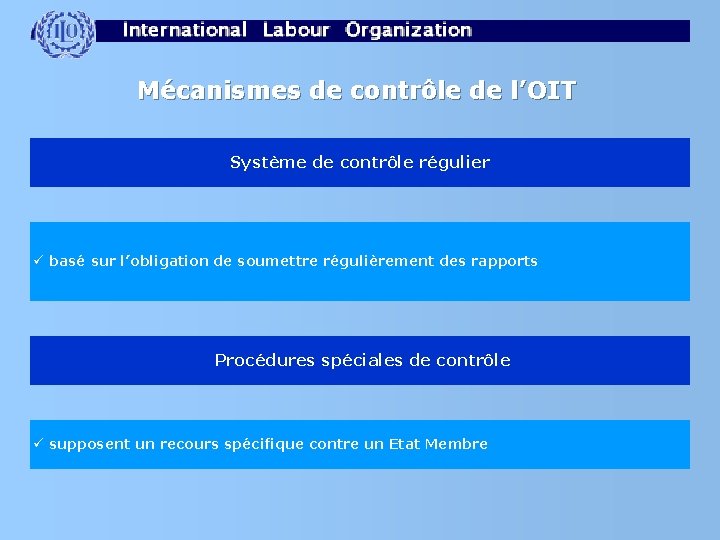 ILO

International Labour Organization

Mécanismes de contrôle de l'OIT

Système de contrôle régulier

✓ basé sur l'obligation de soumettre régulièrement des rapports

Procédures spéciales de contrôle

✓ supposent un recours spécifique contre un Etat Membre